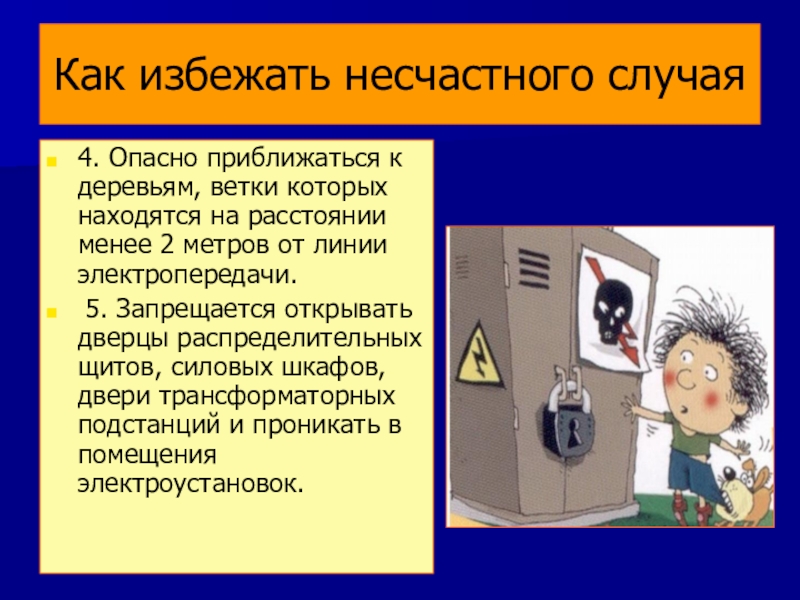 Как избежать несчастного случая

4. Опасно приближаться к деревьям, ветки которых находятся на расстоянии менее 2 метров от линии электропередачи.

5. Запрещается открывать дверцы распределительных щитов, силовых шкафов, двери трансформаторных подстанций и проникать в помещения электроустановок.